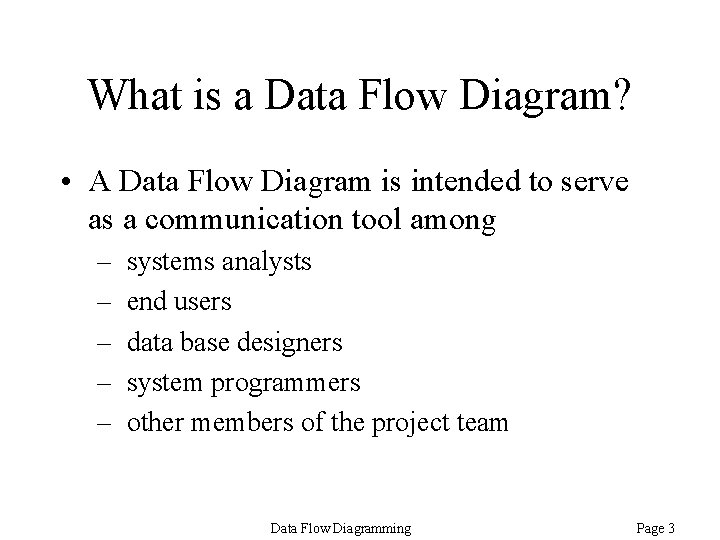 What is a Data Flow Diagram?

• A Data Flow Diagram is intended to serve as a communication tool among
– systems analysts
– end users
– data base designers
– system programmers
– other members of the project team

Data Flow Diagramming

Page 3